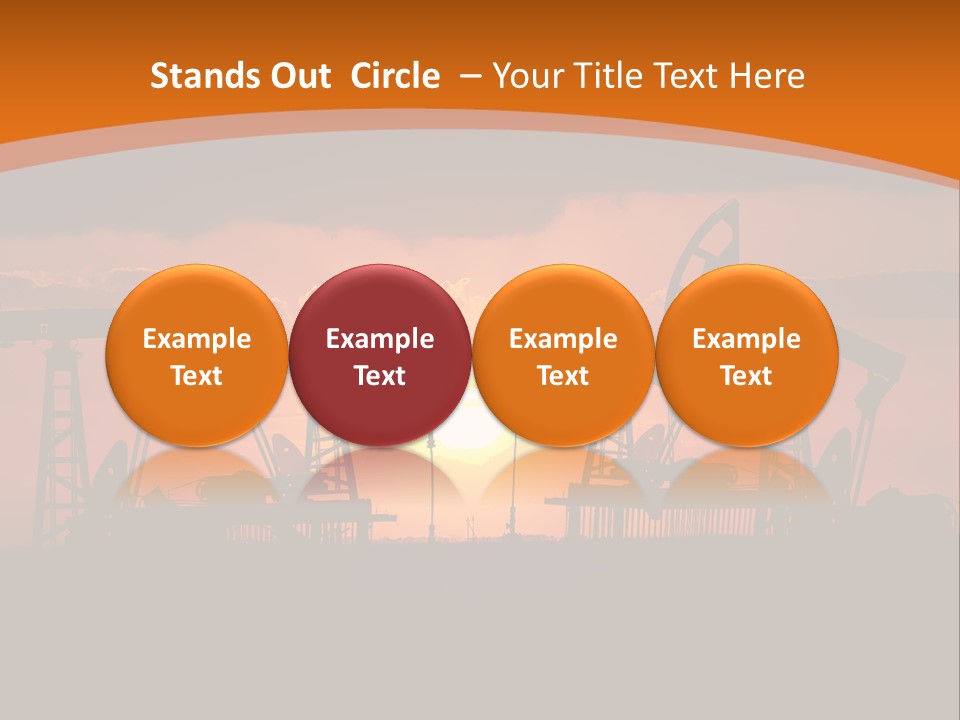 Stands Out Circle – Your Title Text Here

Example Text

Example Text

Example Text

Example Text